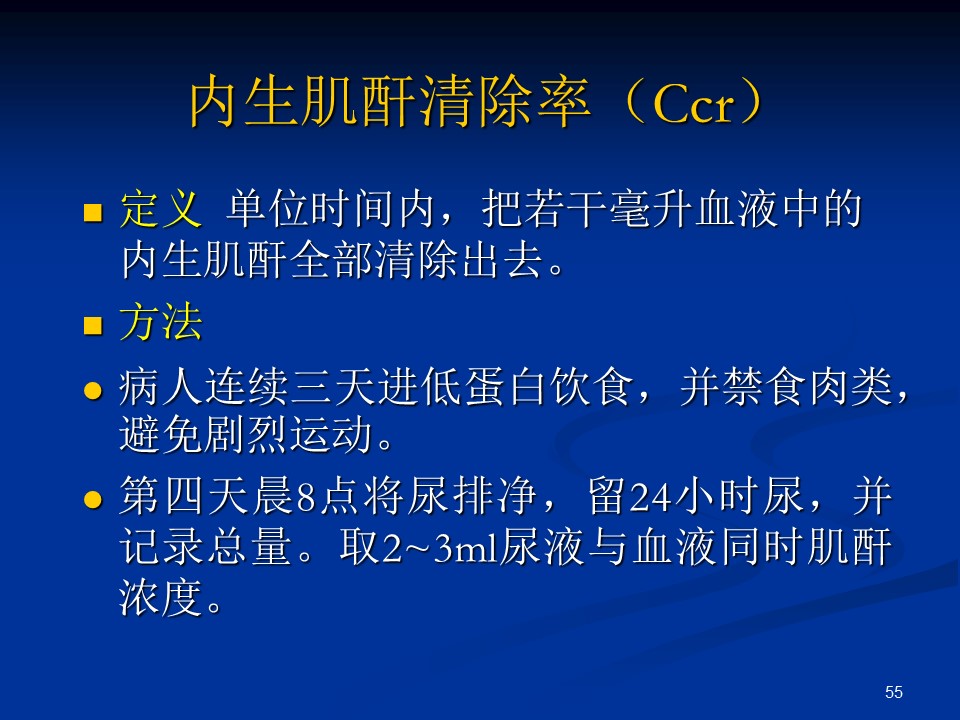 内生肌酐清除率（Ccr）

■ 定义 单位时间内，把若干毫升血液中的内生肌酐全部清除出去。

■ 方法

● 病人连续三天进低蛋白饮食，并禁食肉类，避免剧烈运动。

● 第四天晨8点将尿排净，留24小时尿，并记录总量。取2~3ml尿液与血液同时肌酐浓度。

55